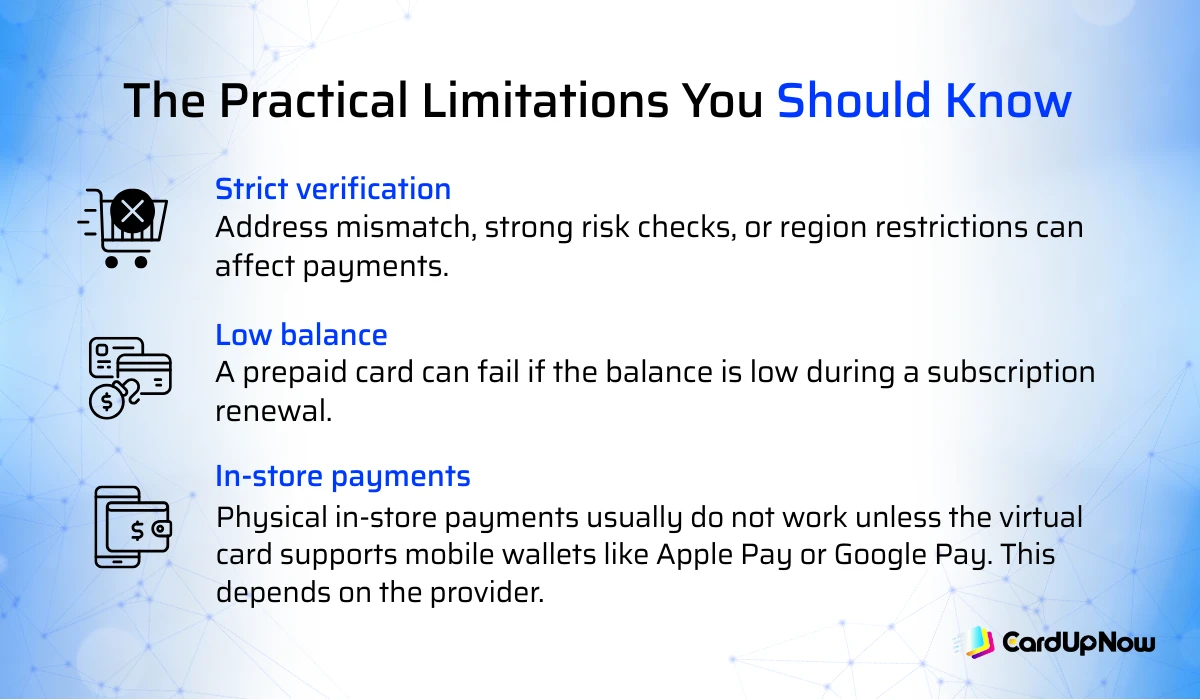 The Practical Limitations You Should Know

Strict verification
Address mismatch, strong risk checks, or region restrictions can affect payments.

Low balance
A prepaid card can fail if the balance is low during a subscription renewal.

In-store payments
Physical in-store payments usually do not work unless the virtual card supports mobile wallets like Apple Pay or Google Pay. This depends on the provider.

CardUpNow